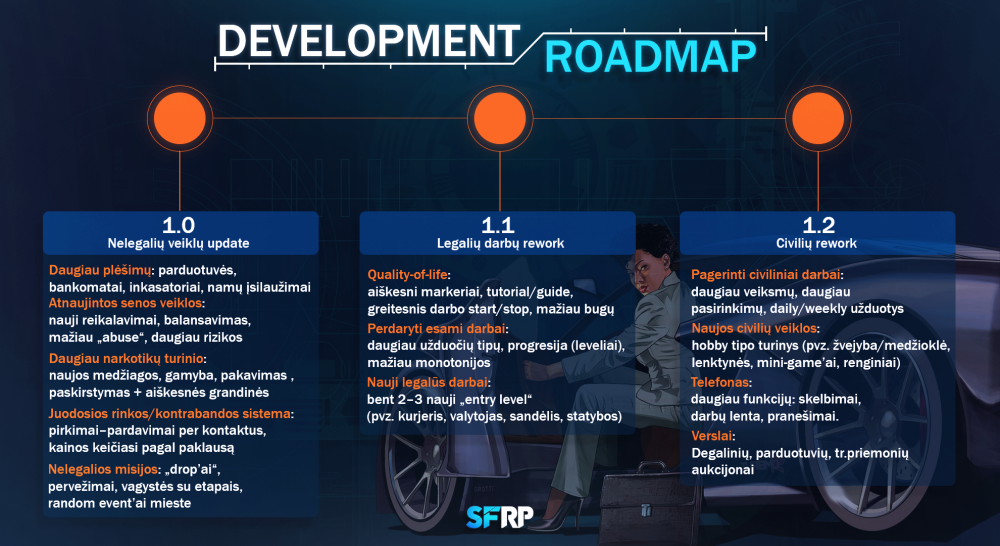 DEVELOPMENT ROADMAP

1.0
Nelegalių veiklų update

Daugiau plėšimų: parduotuvės, bankomatai, inkasatoriai, namų įsilaužimai
Atnaujintos senos veiklos: nauji reikalavimai, balansavimas, mažiau „abuse“, daugiau rizikos
Daugiau narkotikų turinio: naujos medžiagos, gamyba, pakavimas , paskirstymas + aiškesnės grandinės
Juodosios rinkos/kontrabandos sistema: pirkimai–pardavimai per kontaktus, kainos keičiasi pagal paklausą
Nelegalios misijos: „drop'ai“, pervežimai, vagystės su etapais, random event'ai mieste

1.1
Legalių darbų rework

Quality-of-life: aiškesni markeriai, tutorial/guide, greitesnis darbo start/stop, mažiau bugų
Perdaryti esami darbai: daugiau užduočių tipų, progresija (leveliai), mažiau monotonijos
Nauji legalūs darbai: bent 2–3 nauji „entry level“ (pvz. kurjeris, valytojas, sandėlis, statybos)

1.2
Civilių rework

Pagerinti civiliniai darbai: daugiau veiksmų, daugiau pasirinkimų, daily/weekly užduotys
Naujos civilių veiklos: hobby tipo turinys (pvz. žvejyba/medžioklė, lenktynės, mini-game'ai, renginiai)
Telefonas: daugiau funkcijų: skelbimai, darbų lenta, pranešimai.
Verslai: Degalinių, parduotuvių, tr.priemonių aukcijonai

SFRP